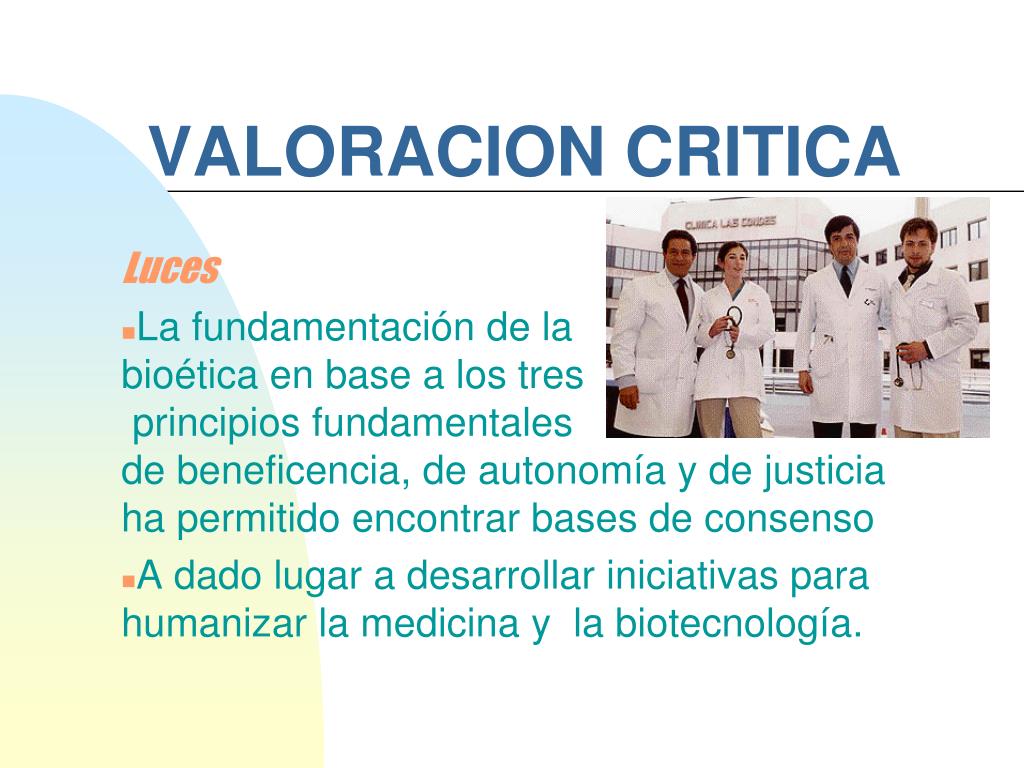 VALORACION CRITICA

CLINICA LAS CONDES

Luces

La fundamentación de la bioética en base a los tres principios fundamentales de beneficencia, de autonomía y de justicia ha permitido encontrar bases de consenso

A dado lugar a desarrollar iniciativas para humanizar la medicina y la biotecnología.